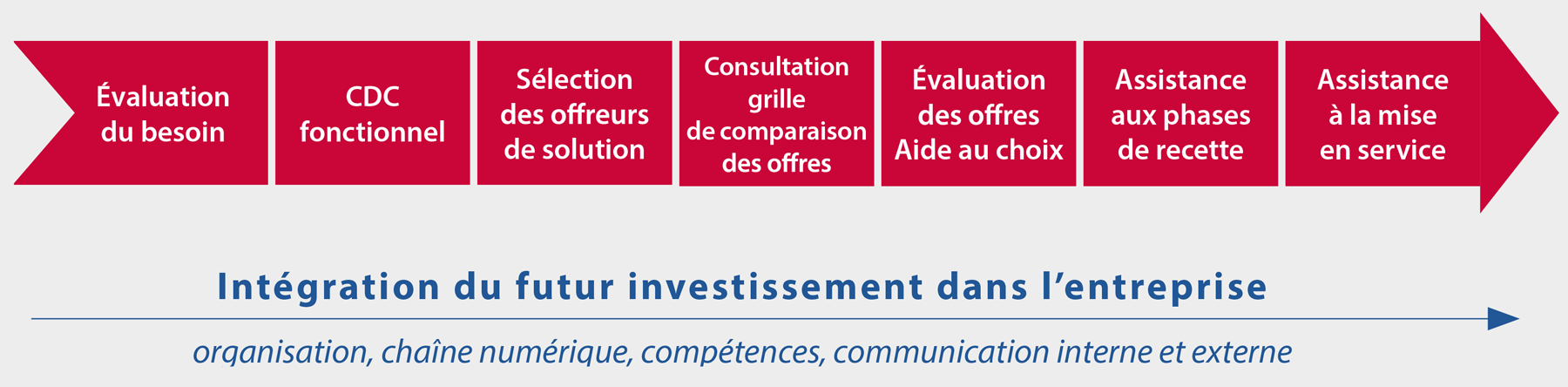 Évaluation du besoin

CDC fonctionnel

Sélection des offreurs de solution

Consultation grille de comparaison des offres

Évaluation des offres Aide au choix

Assistance aux phases de recette

Assistance à la mise en service

Intégration du futur investissement dans l'entreprise

organisation, chaîne numérique, compétences, communication interne et externe